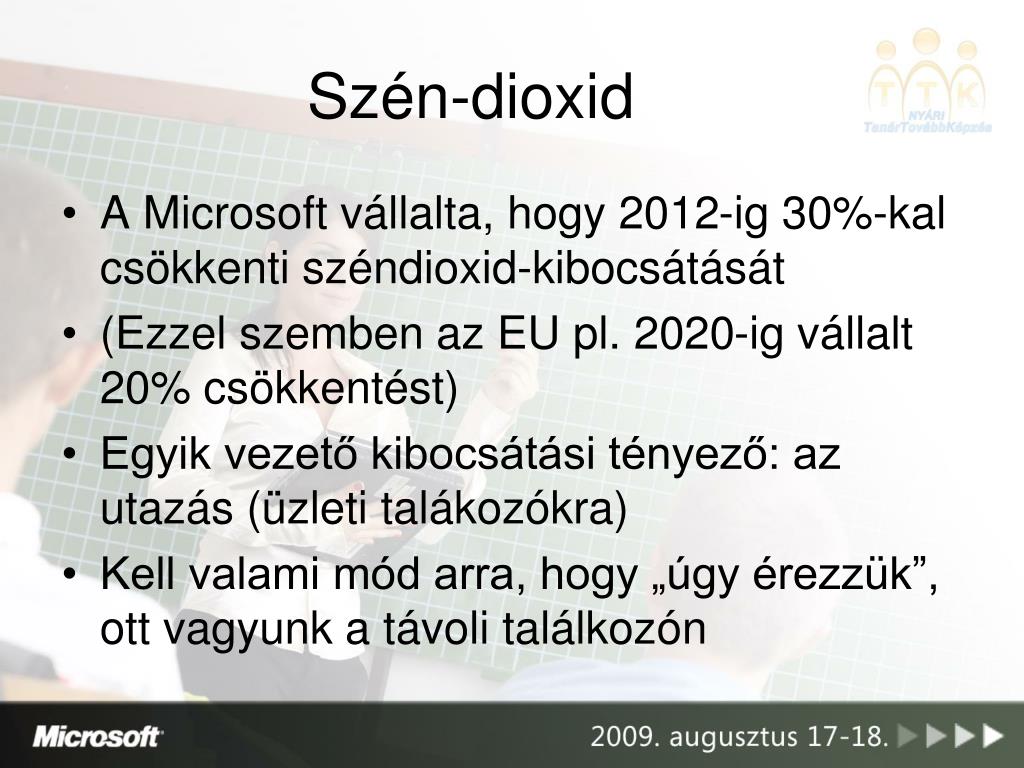 Szén-dioxid

T T K
NYÁRI
TanárTovábbKépzés

• A Microsoft vállalta, hogy 2012-ig 30%-kal csökkenti széndioxid-kibocsátását
• (Ezzel szemben az EU pl. 2020-ig vállalt 20% csökkentést)
• Egyik vezető kibocsátási tényező: az utazás (üzleti talákozókra)
• Kell valami mód arra, hogy „úgy érezzük”, ott vagyunk a távoli találkozón

Microsoft
2009. augusztus 17-18.